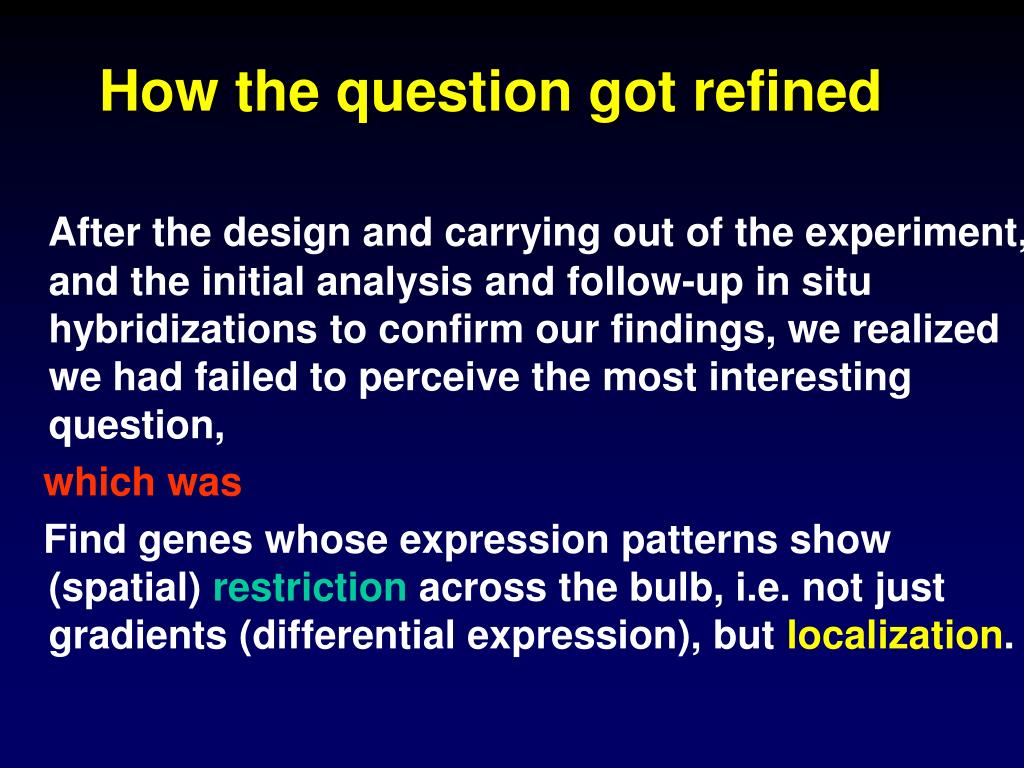 How the question got refined

After the design and carrying out of the experiment, and the initial analysis and follow-up in situ hybridizations to confirm our findings, we realized we had failed to perceive the most interesting question,

which was

Find genes whose expression patterns show (spatial) restriction across the bulb, i.e. not just gradients (differential expression), but localization.